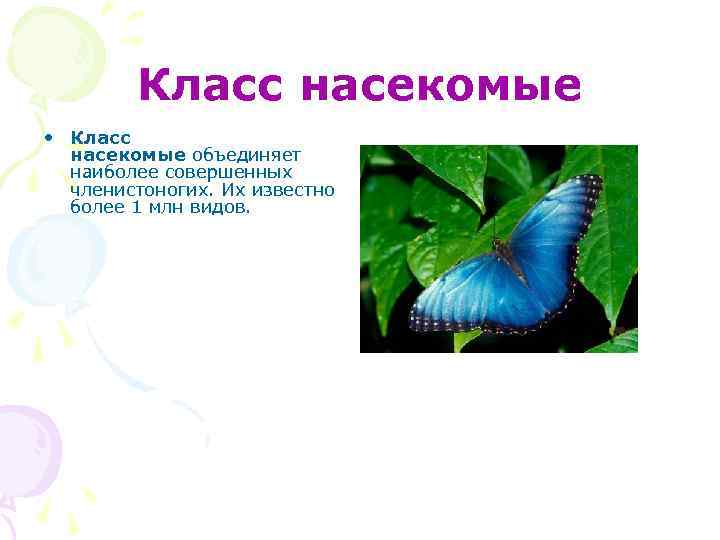 Класс насекомые

• Класс насекомые объединяет наиболее совершенных членистоногих. Их известно более 1 млн видов.